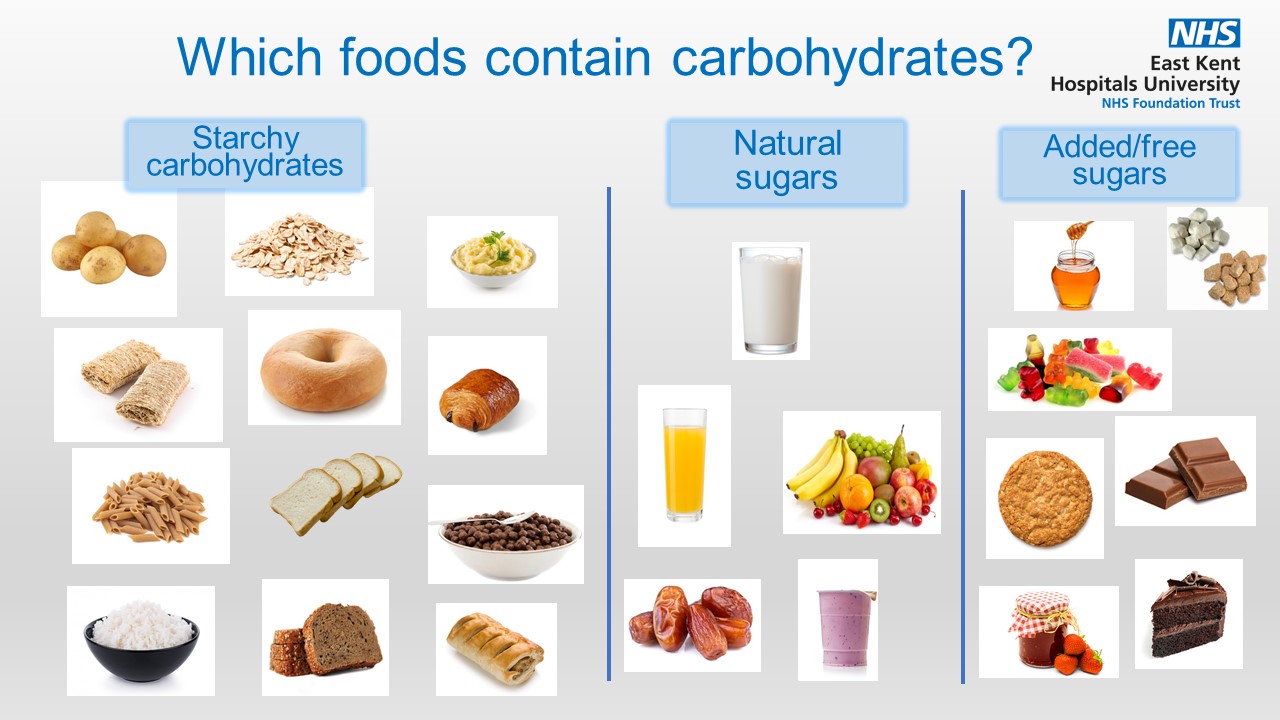 Which foods contain carbohydrates?

NHS
East Kent Hospitals University
NHS Foundation Trust

Starchy carbohydrates

Natural sugars

Added/free sugars